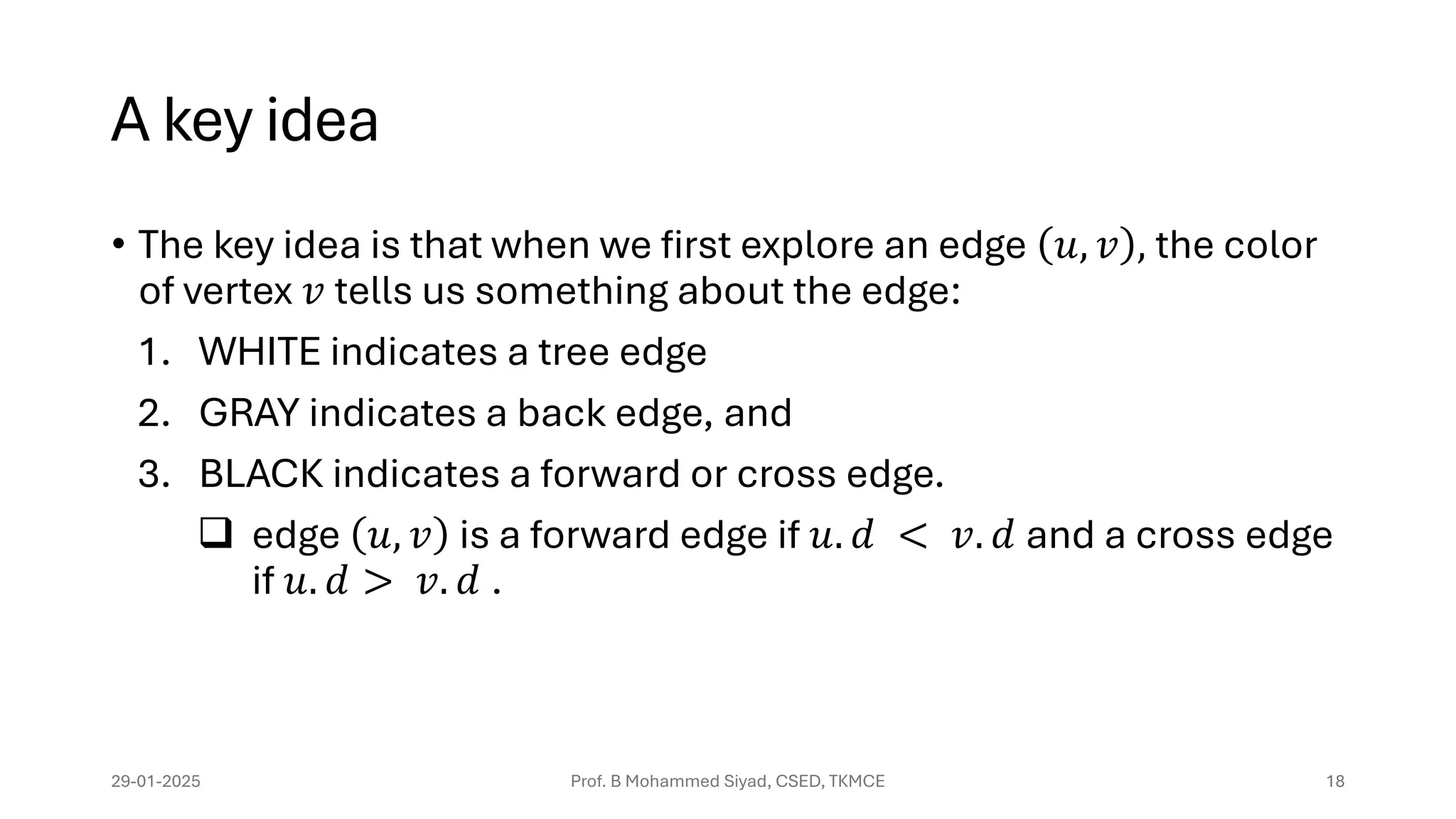 A key idea

• The key idea is that when we first explore an edge $(u, v)$, the color of vertex $v$ tells us something about the edge:

1. WHITE indicates a tree edge
2. GRAY indicates a back edge, and
3. BLACK indicates a forward or cross edge.

❑ edge $(u, v)$ is a forward edge if $u.d < v.d$ and a cross edge if $u.d > v.d$ .

29-01-2025

Prof. B Mohammed Siyad, CSED, TKMCE

18